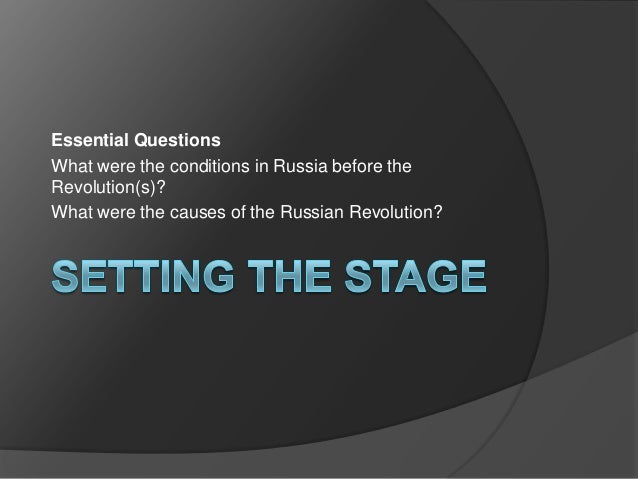 Essential Questions

What were the conditions in Russia before the Revolution(s)?

What were the causes of the Russian Revolution?

SETTING THE STAGE